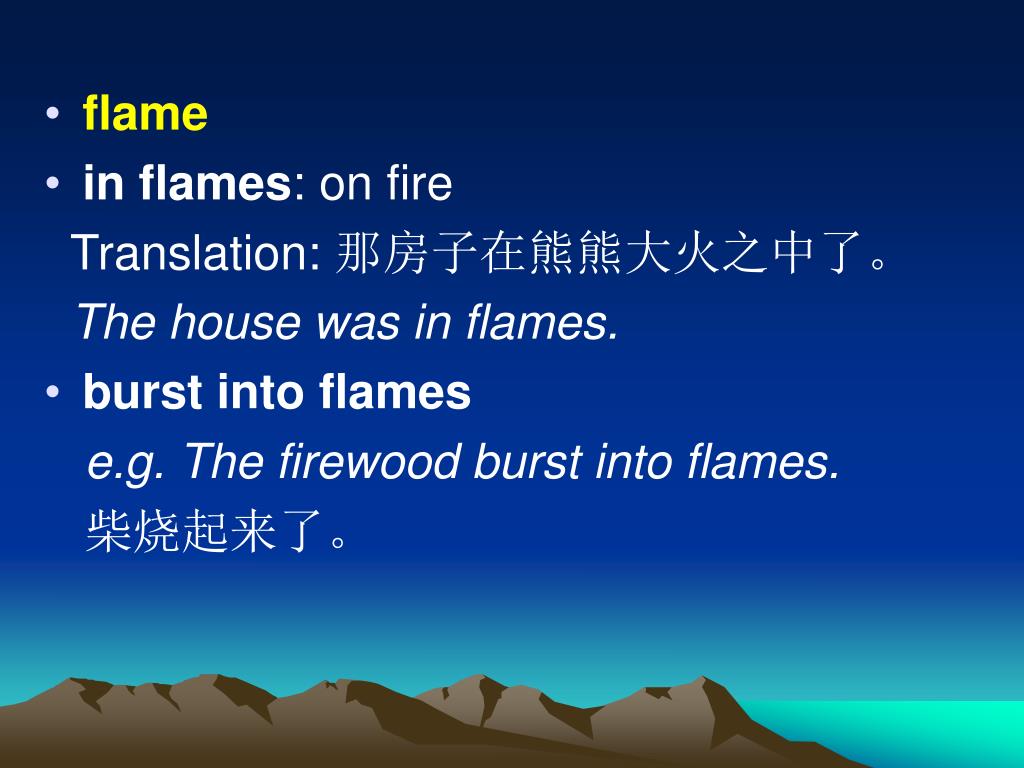 • flame
• in flames: on fire
Translation: 那房子在熊熊大火之中了。
The house was in flames.
• burst into flames
e.g. The firewood burst into flames.
柴烧起来了。